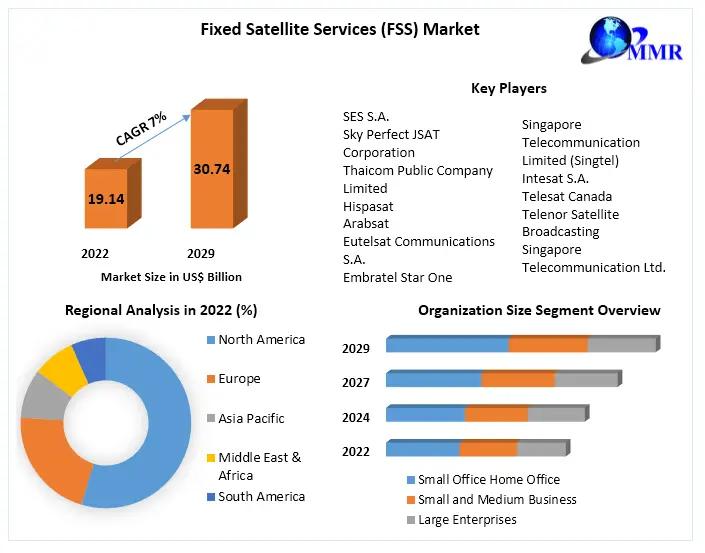 Fixed Satellite Services (FSS) Market

MMR

CAGR 7%

19.14

30.74

2022

2029

Market Size in US$ Billion

Key Players

SES S.A.
Sky Perfect JSAT Corporation
Thaicom Public Company Limited
Hispasat
Arabsat
Eutelsat Communications S.A.
Embratel Star One

Singapore Telecommunication Limited (Singtel)
Intesat S.A.
Telesat Canada
Telenor Satellite Broadcasting
Singapore Telecommunication Ltd.

Regional Analysis in 2022 (%)

North America
Europe
Asia Pacific
Middle East & Africa
South America

Organization Size Segment Overview

2029
2027
2024
2022

Small Office Home Office
Small and Medium Business
Large Enterprises